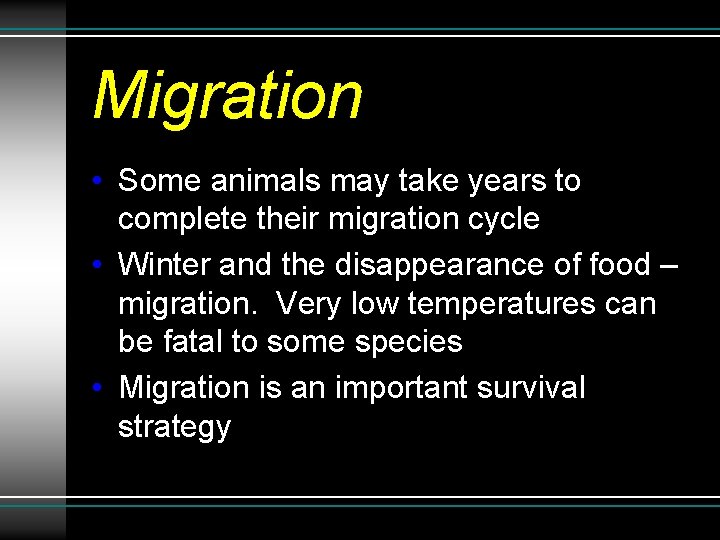 Migration

• Some animals may take years to complete their migration cycle
• Winter and the disappearance of food – migration. Very low temperatures can be fatal to some species
• Migration is an important survival strategy